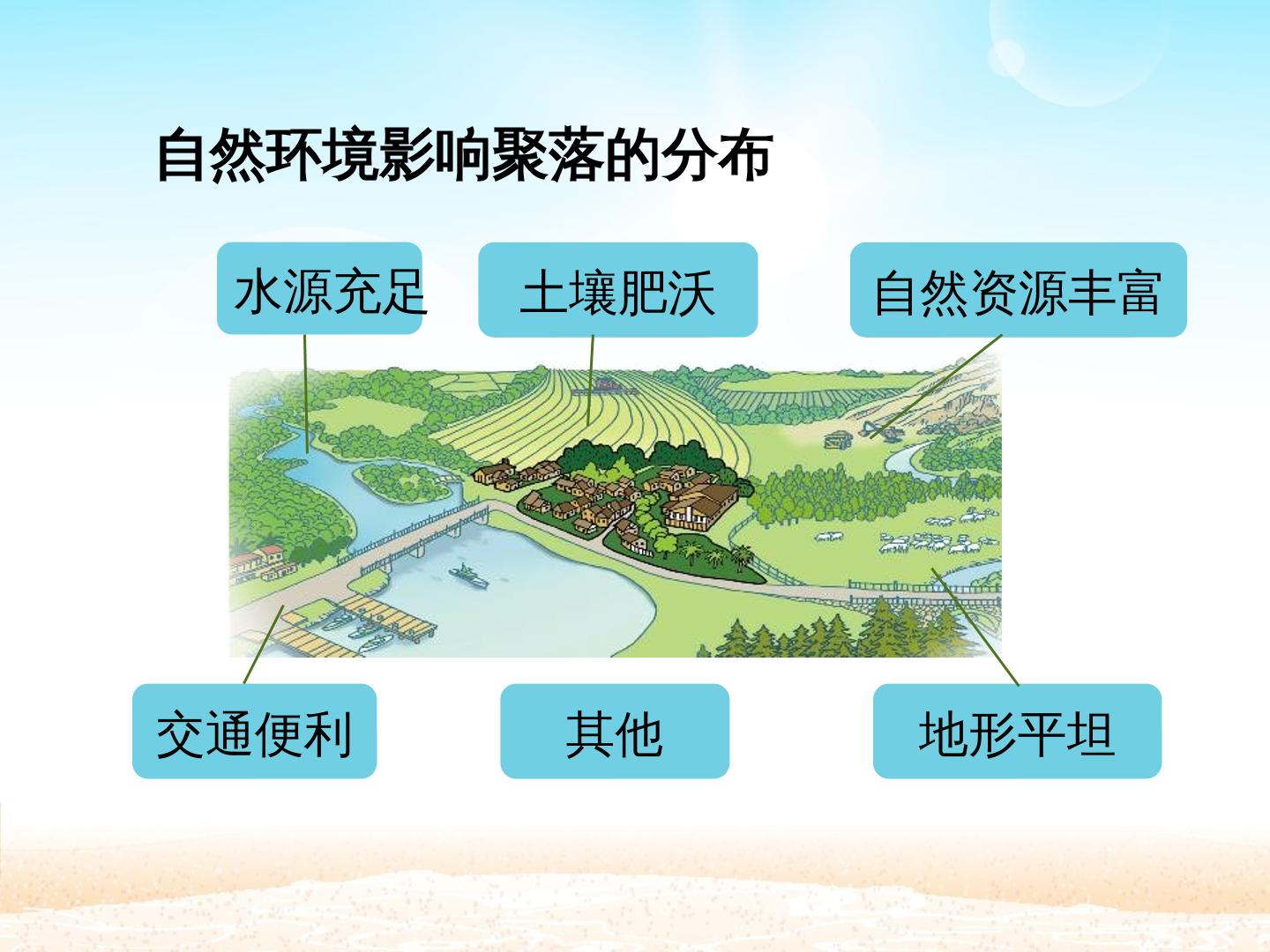 自然环境影响聚落的分布

水源充足

土壤肥沃

自然资源丰富

交通便利

其他

地形平坦